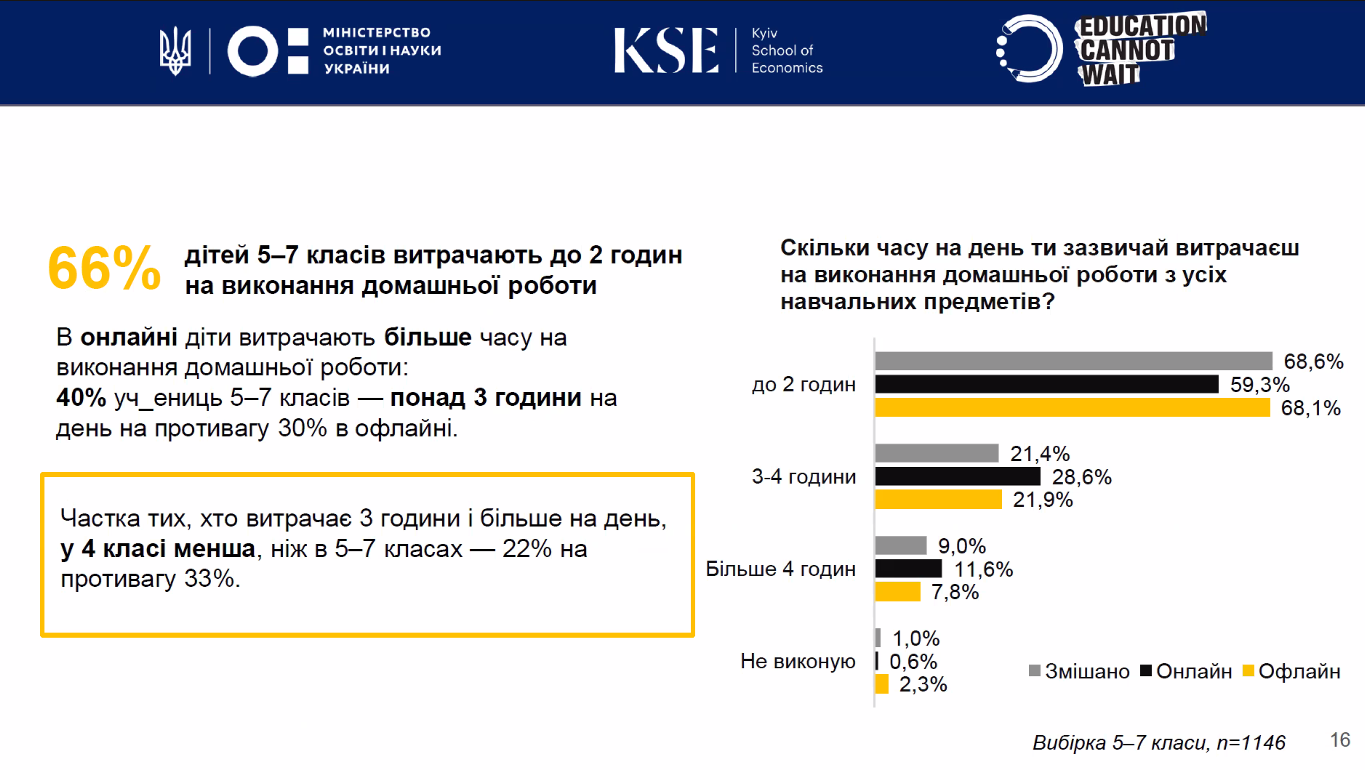 МІНІСТЕРСТВО ОСВІТИ І НАУКИ УКРАЇНИ

KSE Kyiv School of Economics

EDUCATION CANNOT WAIT

66% дітей 5–7 класів витрачають до 2 годин на виконання домашньої роботи

В онлайні діти витрачають більше часу на виконання домашньої роботи:
40% уч_ениць 5–7 класів — понад 3 години на день на противагу 30% в офлайні.

Частка тих, хто витрачає 3 години і більше на день, у 4 класі менша, ніж в 5–7 класах — 22% на противагу 33%.

Скільки часу на день ти зазвичай витрачаєш на виконання домашньої роботи з усіх навчальних предметів?

до 2 годин 68,6% 59,3% 68,1%

3-4 години 21,4% 28,6% 21,9%

Більше 4 годин 9,0% 11,6% 7,8%

Не виконую 1,0% 0,6% 2,3%

Змішано Онлайн Офлайн

Вибірка 5–7 класи, n=1146

16